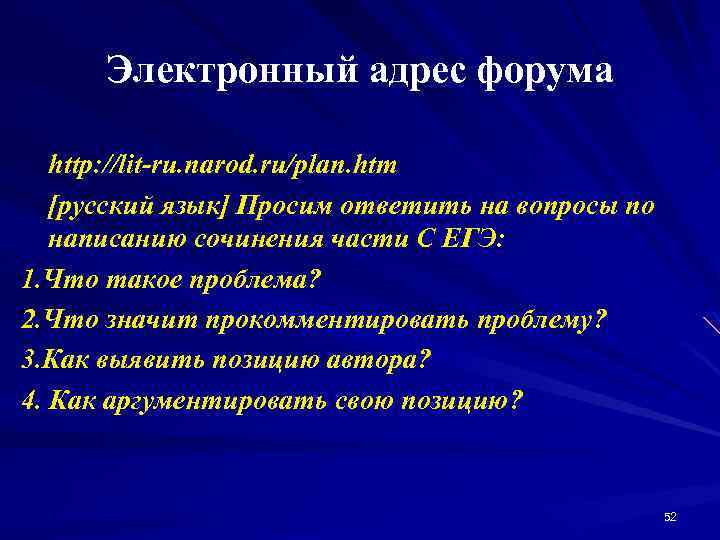 Электронный адрес форума

http://lit-ru.narod.ru/plan.htm

[русский язык] Просим ответить на вопросы по написанию сочинения части С ЕГЭ:

1.Что такое проблема?

2.Что значит прокомментировать проблему?

3.Как выявить позицию автора?

4. Как аргументировать свою позицию?

52